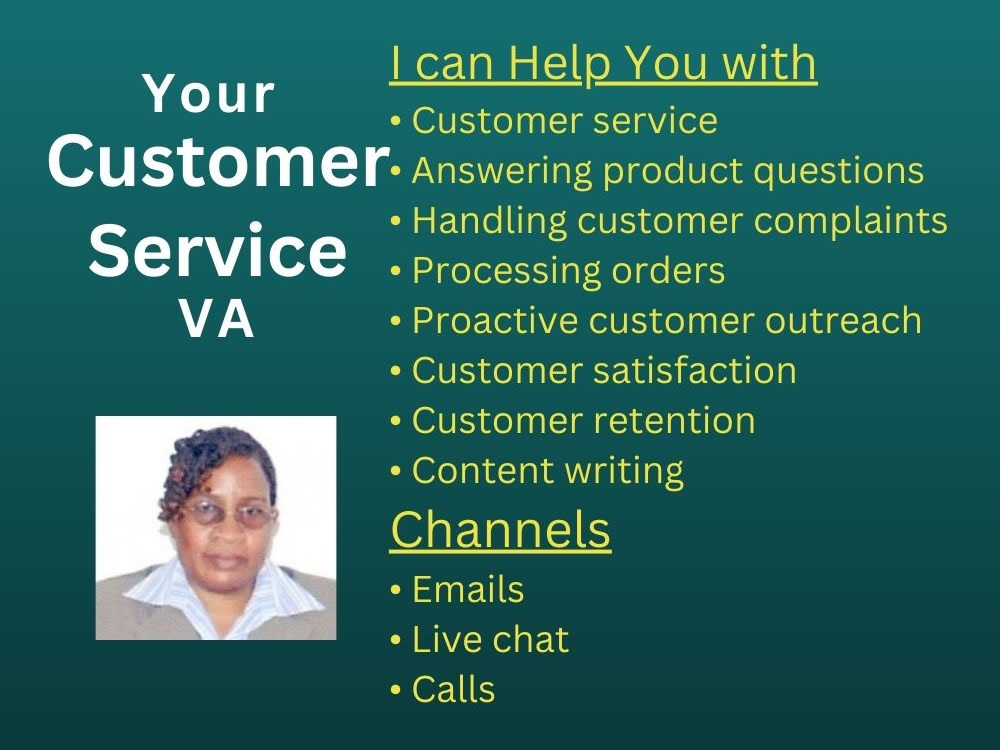 Your
Customer
Service
VA

I can Help You with
• Customer service
• Answering product questions
• Handling customer complaints
• Processing orders
• Proactive customer outreach
• Customer satisfaction
• Customer retention
• Content writing

Channels
• Emails
• Live chat
• Calls